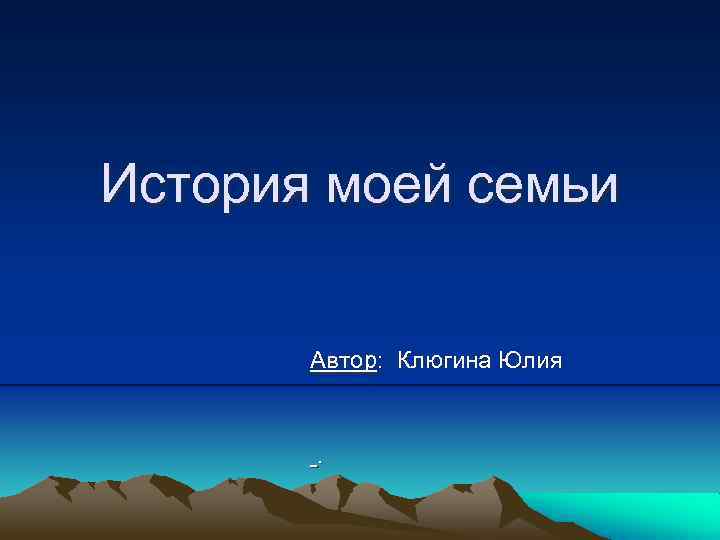 История моей семьи

Автор: Клюгина Юлия